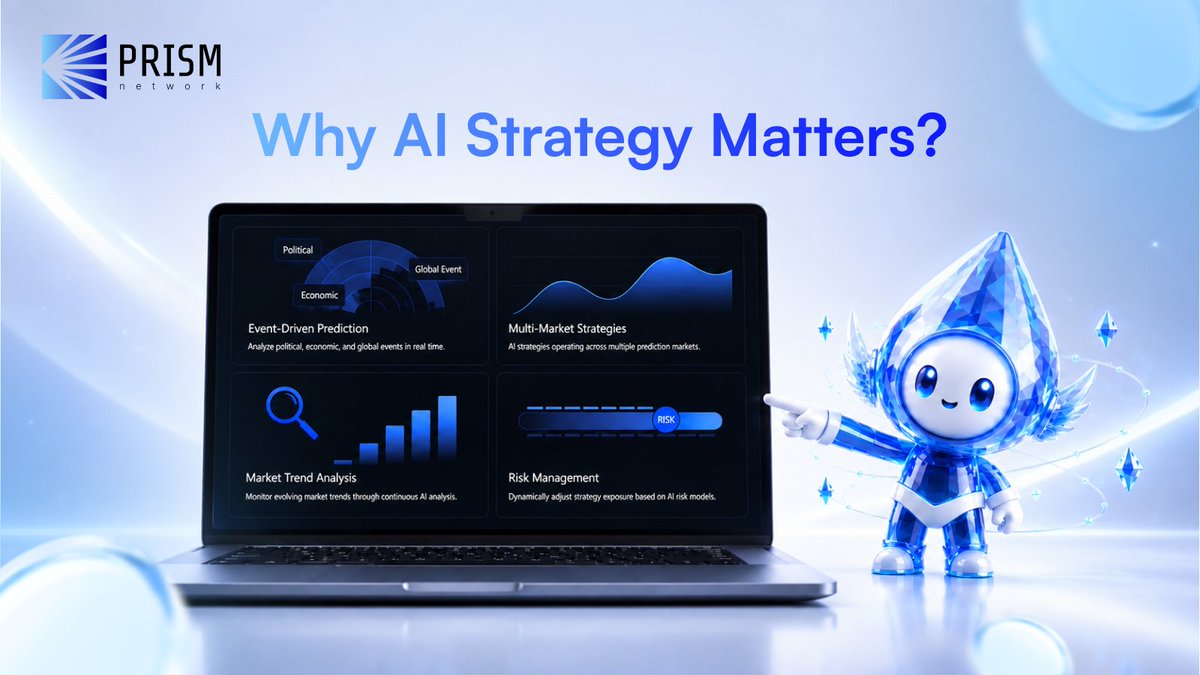 PRISM
network

Why AI Strategy Matters?

Political
Global Event
Economic

Event-Driven Prediction
Analyze political, economic, and global events in real time.

Multi-Market Strategies
AI strategies operating across multiple prediction markets.

Market Trend Analysis
Monitor evolving market trends through continuous AI analysis.

RISK

Risk Management
Dynamically adjust strategy exposure based on AI risk models.